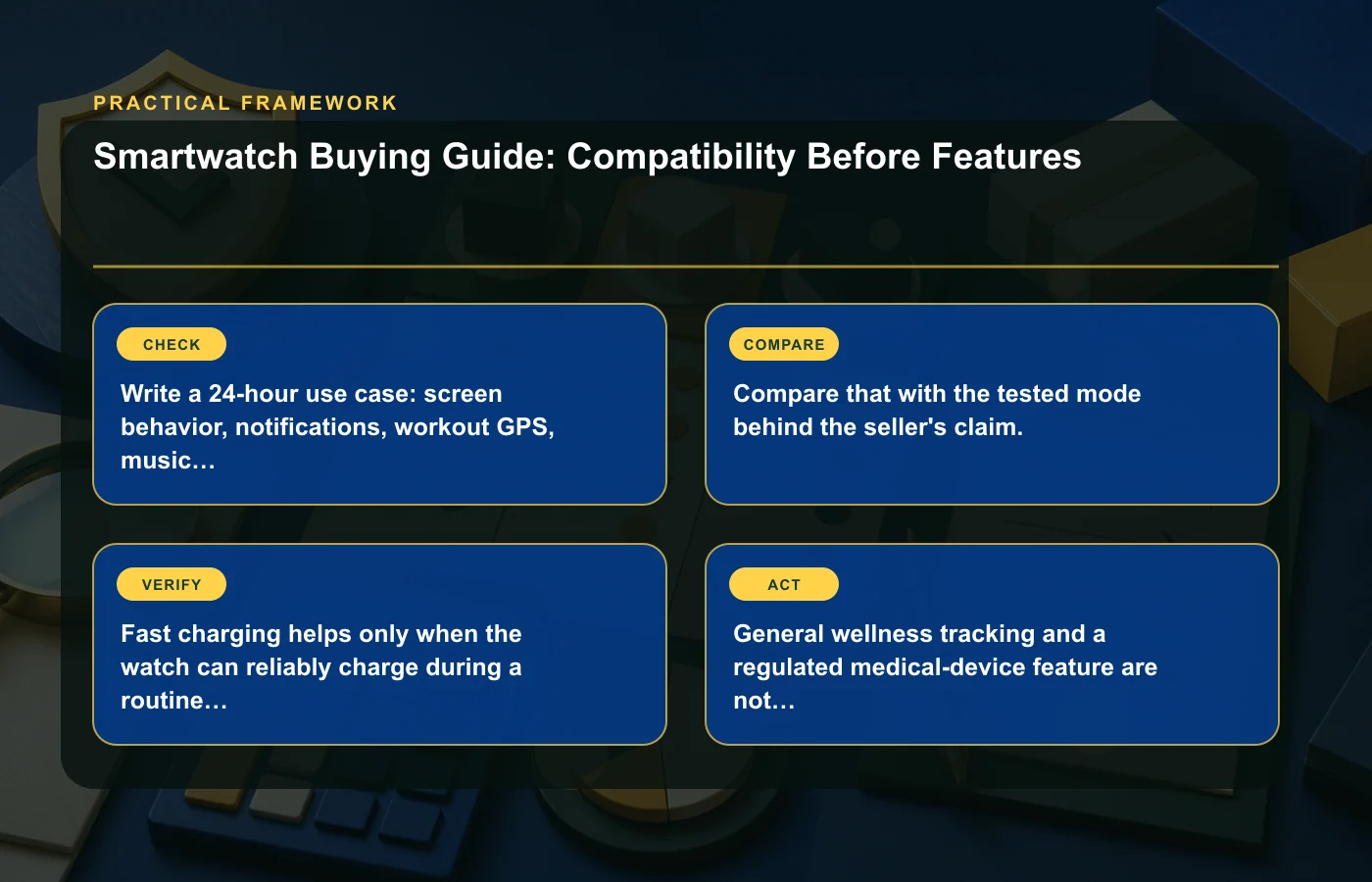 PRACTICAL FRAMEWORK

Smartwatch Buying Guide: Compatibility Before Features

CHECK

Write a 24-hour use case: screen behavior, notifications, workout GPS, music…

COMPARE

Compare that with the tested mode behind the seller's claim.

VERIFY

Fast charging helps only when the watch can reliably charge during a routine…

ACT

General wellness tracking and a regulated medical-device feature are not…